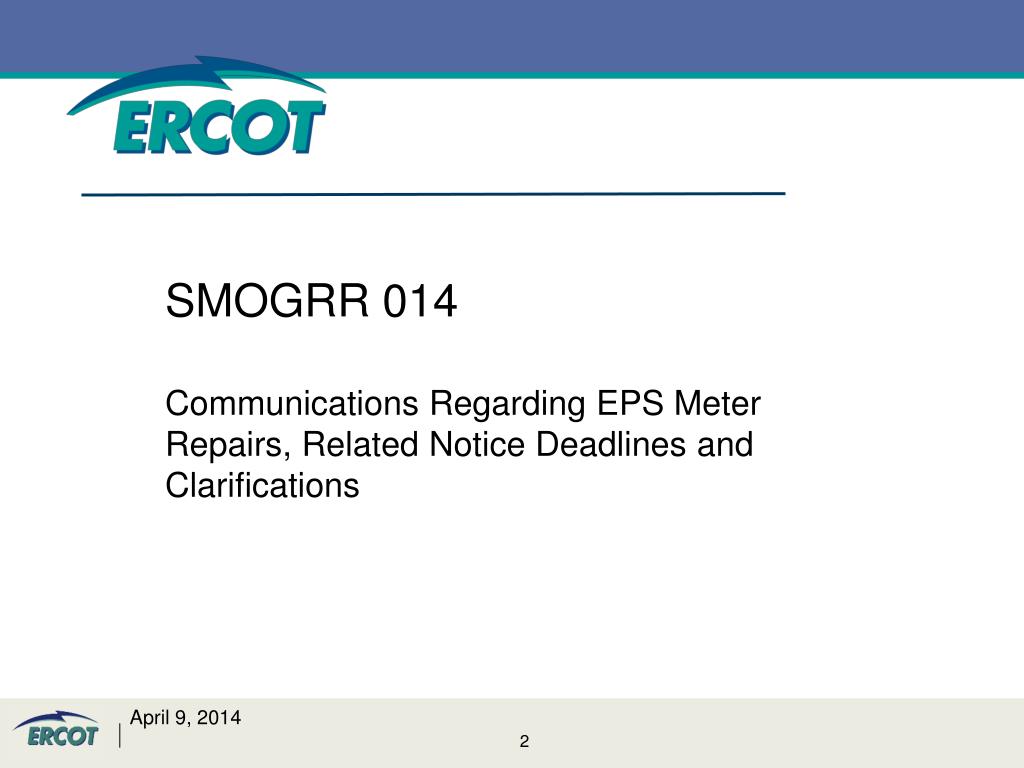 ERCOT

SMOGRR 014

Communications Regarding EPS Meter Repairs, Related Notice Deadlines and Clarifications

ERCOT

April 9, 2014

2